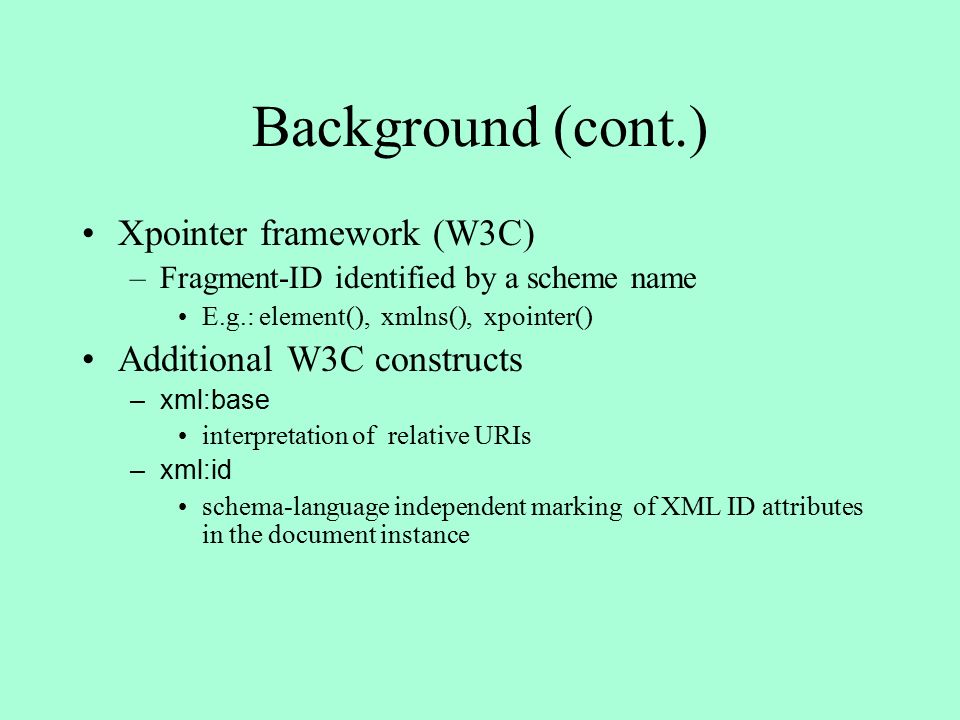 Background (cont.)

• Xpointer framework (W3C)
– Fragment-ID identified by a scheme name
• E.g.: element(), xmlns(), xpointer()

• Additional W3C constructs
– xml:base
• interpretation of relative URIs
– xml:id
• schema-language independent marking of XML ID attributes in the document instance